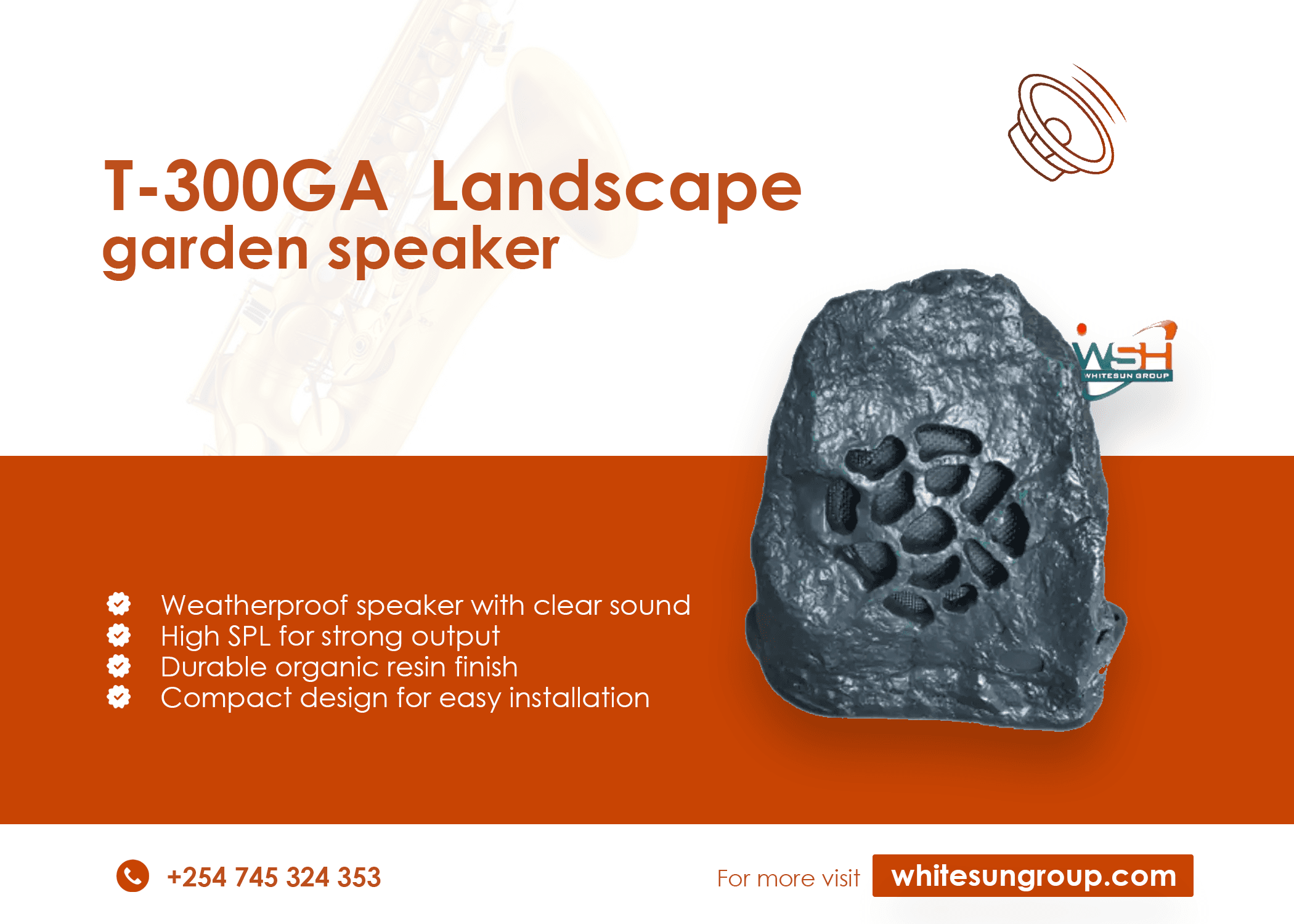 T-300GA Landscape garden speaker

WSH
WHITESUN GROUP

Weatherproof speaker with clear sound
High SPL for strong output
Durable organic resin finish
Compact design for easy installation

+254 745 324 353

For more visit whitesungroup.com